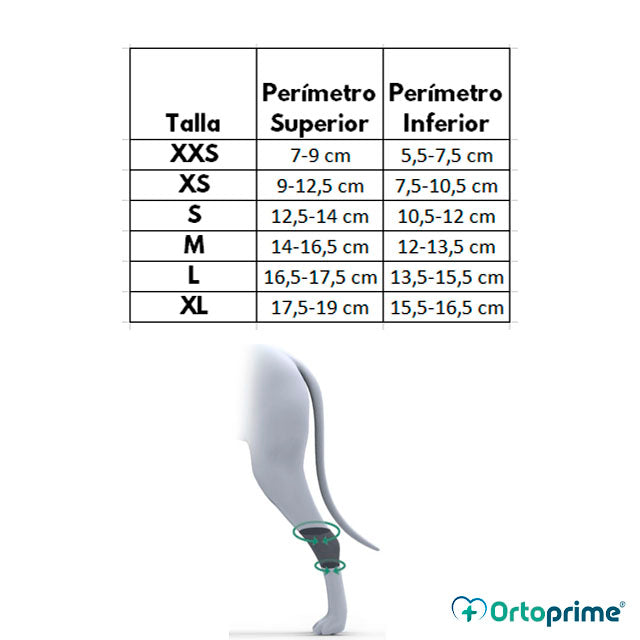 | Talla | Perímetro Superior | Perímetro Inferior |
|---|---|---|
| XXS | 7-9 cm | 5,5-7,5 cm |
| XS | 9-12,5 cm | 7,5-10,5 cm |
| S | 12,5-14 cm | 10,5-12 cm |
| M | 14-16,5 cm | 12-13,5 cm |
| L | 16,5-17,5 cm | 13,5-15,5 cm |
| XL | 17,5-19 cm | 15,5-16,5 cm |

Ortoprime®